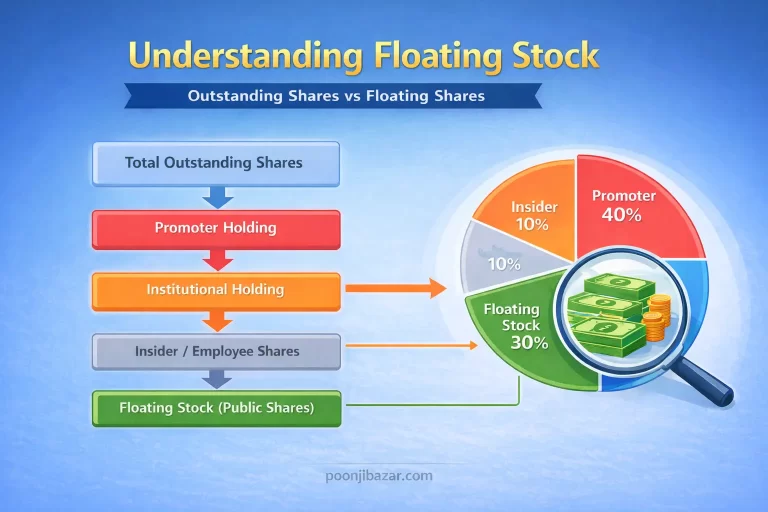 Understanding Floating Stock

Outstanding Shares vs Floating Shares

Total Outstanding Shares

Promoter Holding

Institutional Holding

Insider / Employee Shares

Floating Stock (Public Shares)

Insider 10%

Promoter 40%

10%

Floating Stock 30%

poonjibazar.com